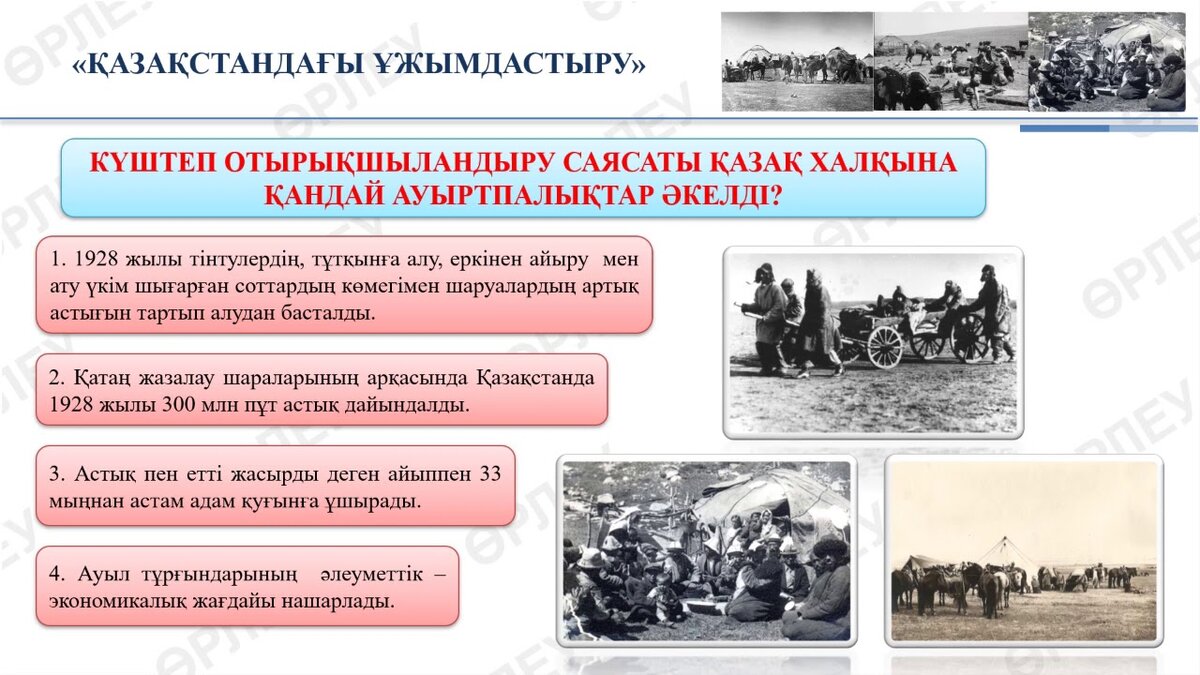 «ҚАЗАҚСТАНДАҒЫ ҰЖЫМДАСТЫРУ»

КҮШТЕП ОТЫРЫҚШЫЛАНДЫРУ САЯСАТЫ ҚАЗАҚ ХАЛҚЫНА ҚАНДАЙ АУЫРТПАЛЫҚТАР ӘКЕЛДІ?

1. 1928 жылы тінтулердің, тұтқынға алу, еркінен айыру мен ату үкім шығарған соттардың көмегімен шаруалардың артық астығын тартып алудан басталды.

2. Қатаң жазалау шараларының арқасында Қазақстанда 1928 жылы 300 млн пұт астық дайындалды.

3. Астық пен етті жасырды деген айыппен 33 мыңнан астам адам қуғынға ұшырады.

4. Ауыл тұрғындарының әлеуметтік – экономикалық жағдайы нашарлады.

ӨРЛЕУ